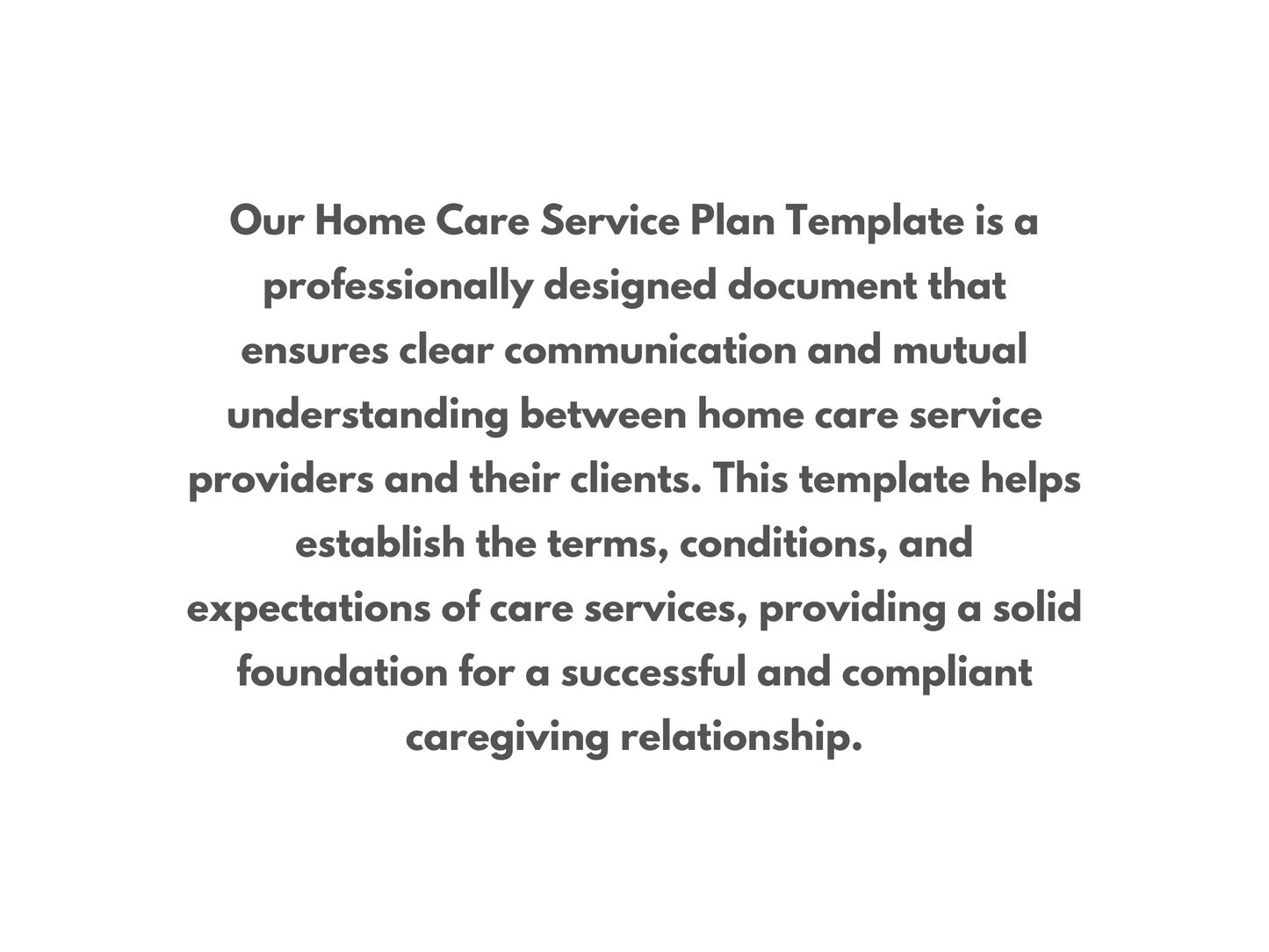 Our Home Care Service Plan Template is a professionally designed document that ensures clear communication and mutual understanding between home care service providers and their clients. This template helps establish the terms, conditions, and expectations of care services, providing a solid foundation for a successful and compliant caregiving relationship.